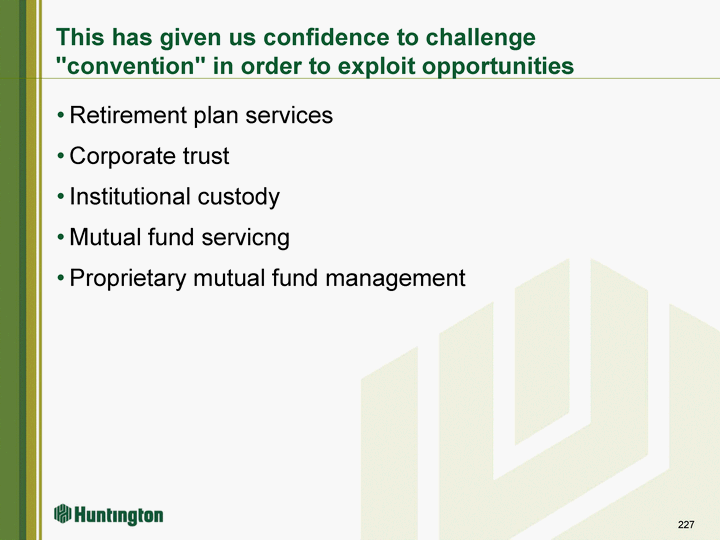 This has given us confidence to challenge "convention" in order to exploit opportunities

• Retirement plan services
• Corporate trust
• Institutional custody
• Mutual fund servicng
• Proprietary mutual fund management

Huntington

227